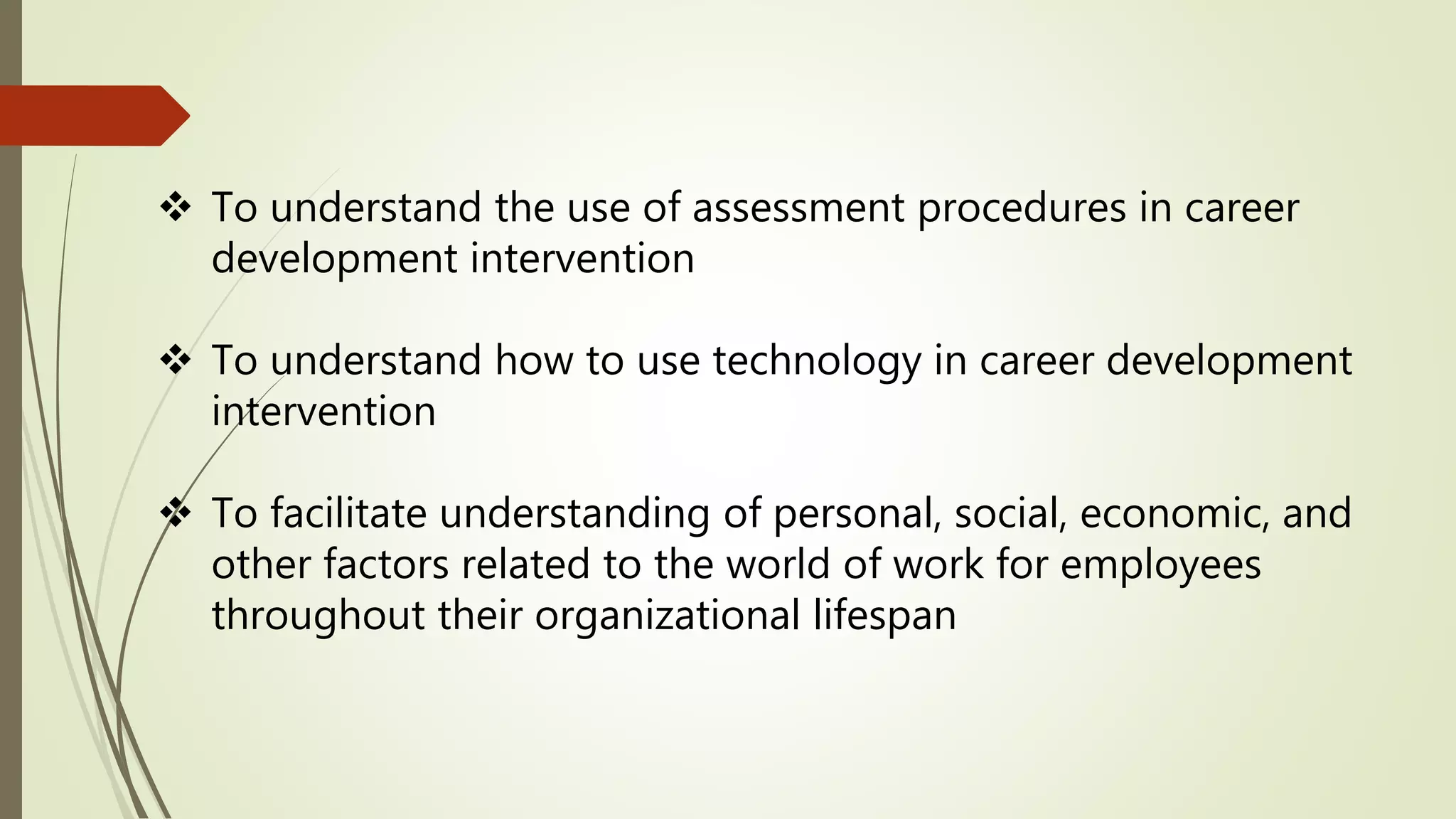 ❖ To understand the use of assessment procedures in career development intervention

❖ To understand how to use technology in career development intervention

❖ To facilitate understanding of personal, social, economic, and other factors related to the world of work for employees throughout their organizational lifespan